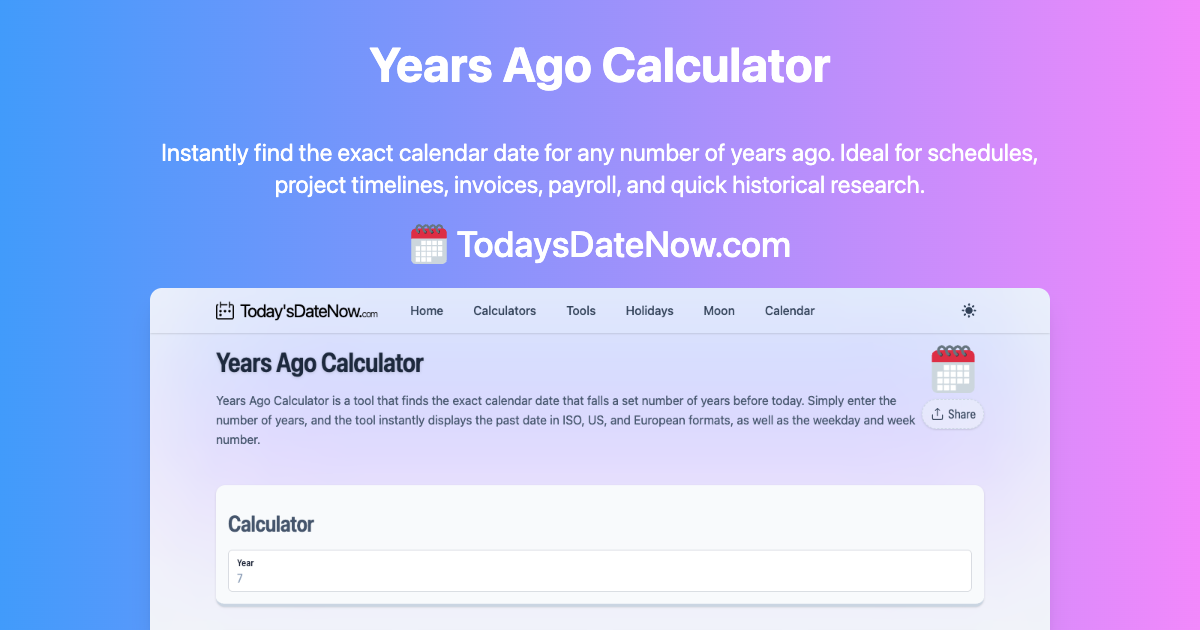 Years Ago Calculator

Instantly find the exact calendar date for any number of years ago. Ideal for schedules, project timelines, invoices, payroll, and quick historical research.

TodaysDateNow.com

Today'sDateNow.com Home Calculators Tools Holidays Moon Calendar

Years Ago Calculator

Years Ago Calculator is a tool that finds the exact calendar date that falls a set number of years before today. Simply enter the number of years, and the tool instantly displays the past date in ISO, US, and European formats, as well as the weekday and week number.

Share

Calculator

Year
7